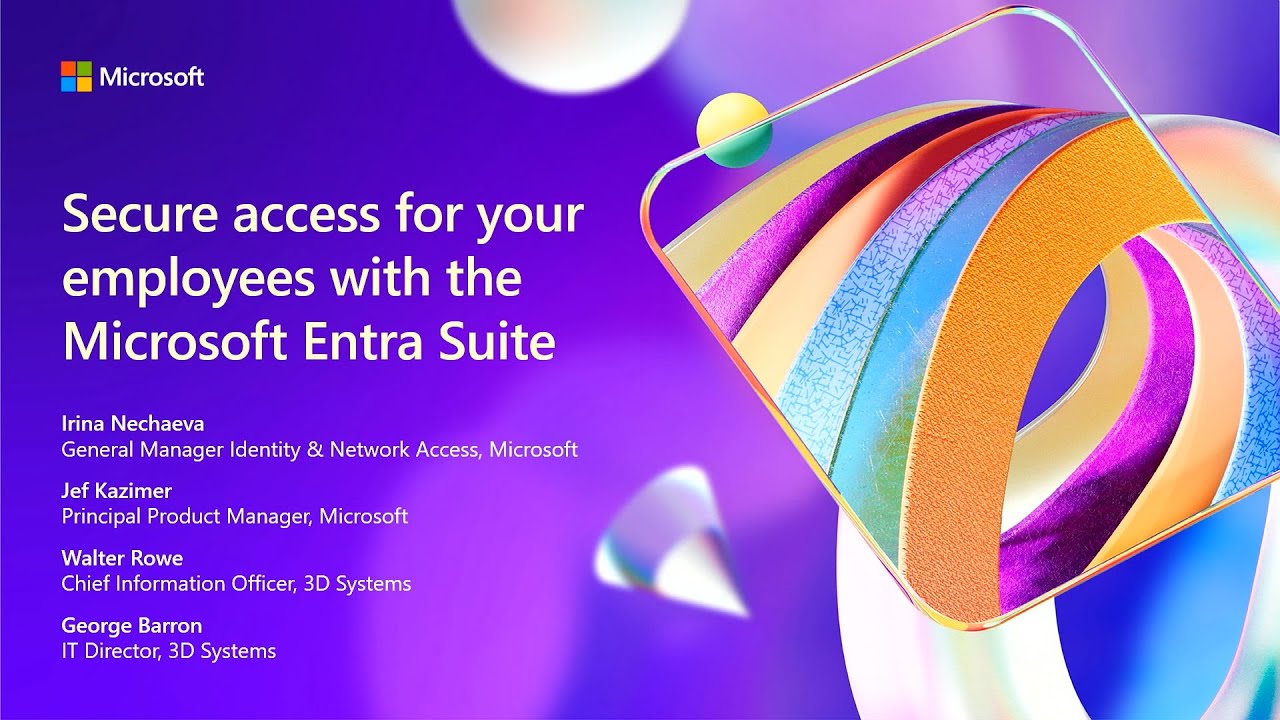 Microsoft

Secure access for your employees with the Microsoft Entra Suite

Irina Nechaeva
General Manager Identity & Network Access, Microsoft

Jef Kazimer
Principal Product Manager, Microsoft

Walter Rowe
Chief Information Officer, 3D Systems

George Barron
IT Director, 3D Systems